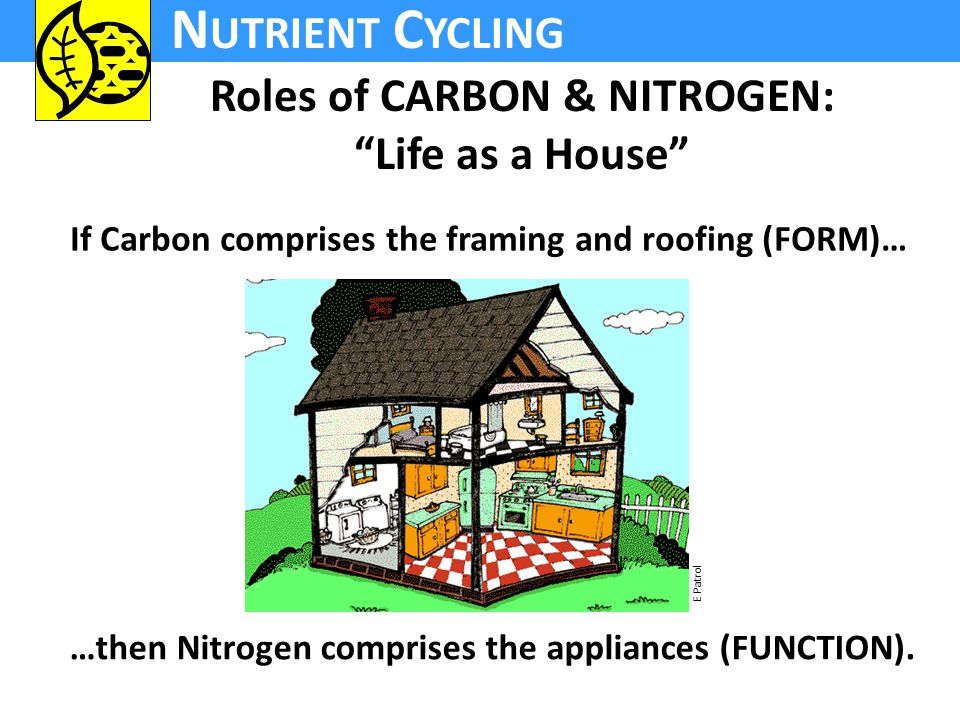 NUTRIENT CYCLING

Roles of CARBON & NITROGEN:
"Life as a House"

If Carbon comprises the framing and roofing (FORM)…

E Patrol

…then Nitrogen comprises the appliances (FUNCTION).